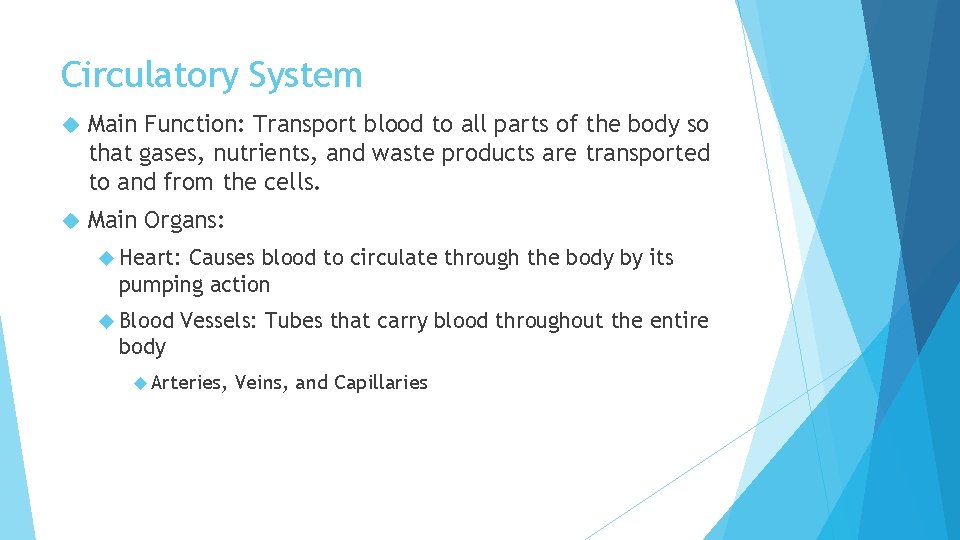 Circulatory System

Main Function: Transport blood to all parts of the body so that gases, nutrients, and waste products are transported to and from the cells.

Main Organs:

Heart: Causes blood to circulate through the body by its pumping action

Blood Vessels: Tubes that carry blood throughout the entire body

Arteries, Veins, and Capillaries